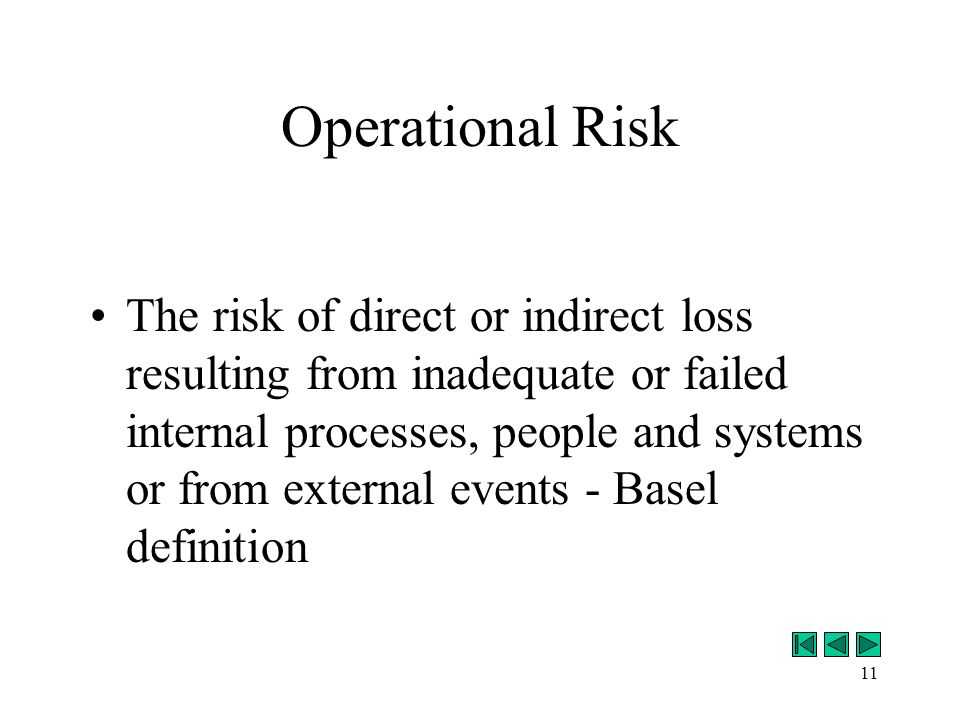 Operational Risk

• The risk of direct or indirect loss resulting from inadequate or failed internal processes, people and systems or from external events - Basel definition

11